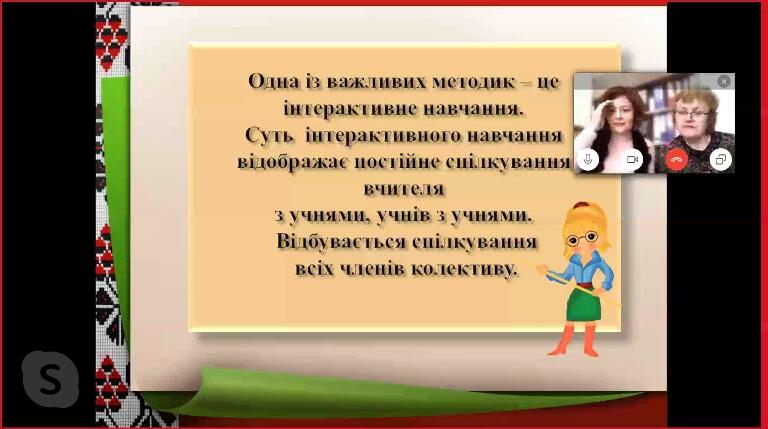 Одна із важливих методик – це інтерактивне навчання.
Суть інтерактивного навчання відображає постійне спілкування вчителя з учнями, учнів з учнями.
Відбувається спілкування всіх членів колективу.

S